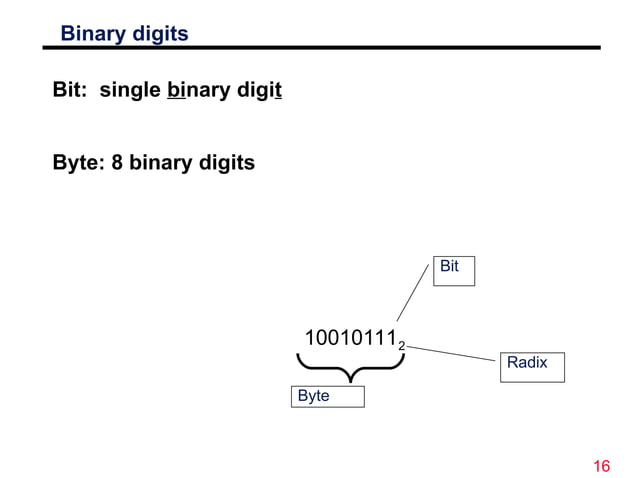 Binary digits

Bit: single binary digit

Byte: 8 binary digits

Bit

$10010111_2$

Radix

Byte

16